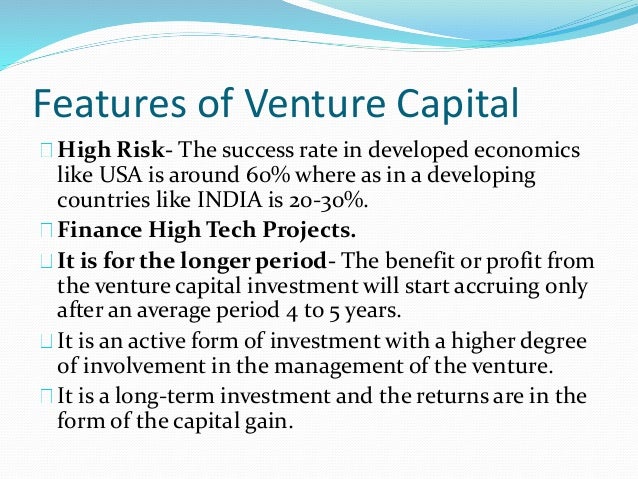 Features of Venture Capital

High Risk- The success rate in developed economics like USA is around 60% where as in a developing countries like INDIA is 20-30%.

Finance High Tech Projects.

It is for the longer period- The benefit or profit from the venture capital investment will start accruing only after an average period 4 to 5 years.

It is an active form of investment with a higher degree of involvement in the management of the venture.

It is a long-term investment and the returns are in the form of the capital gain.